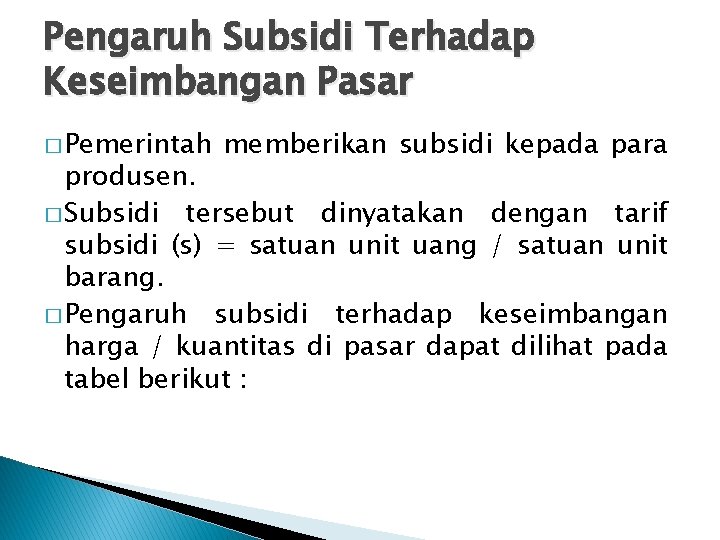 Pengaruh Subsidi Terhadap Keseimbangan Pasar

□ Pemerintah memberikan subsidi kepada para produsen.

□ Subsidi tersebut dinyatakan dengan tarif subsidi (s) = satuan unit uang / satuan unit barang.

□ Pengaruh subsidi terhadap keseimbangan harga / kuantitas di pasar dapat dilihat pada tabel berikut :